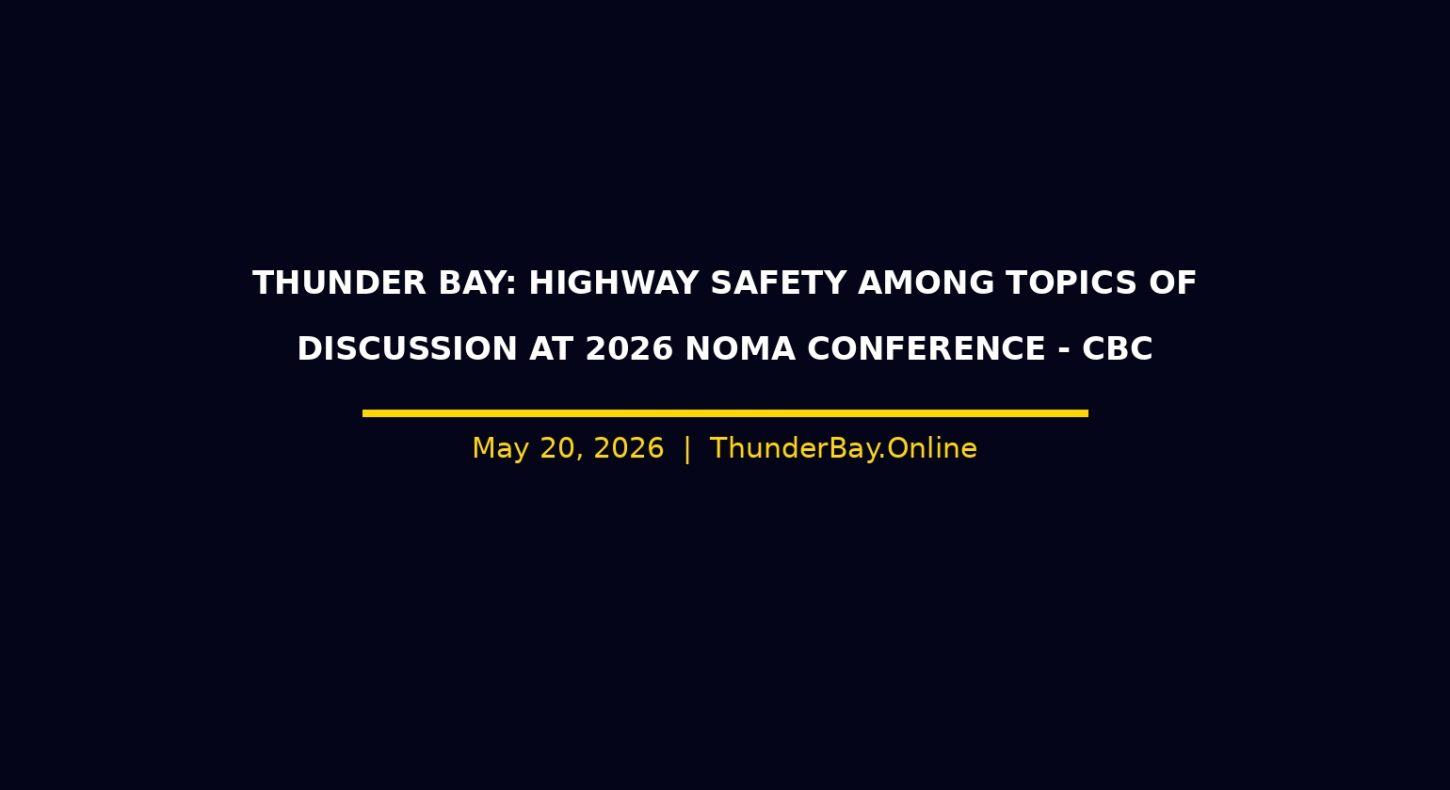 THUNDER BAY: HIGHWAY SAFETY AMONG TOPICS OF DISCUSSION AT 2026 NOMA CONFERENCE - CBC

May 20, 2026 | ThunderBay.Online